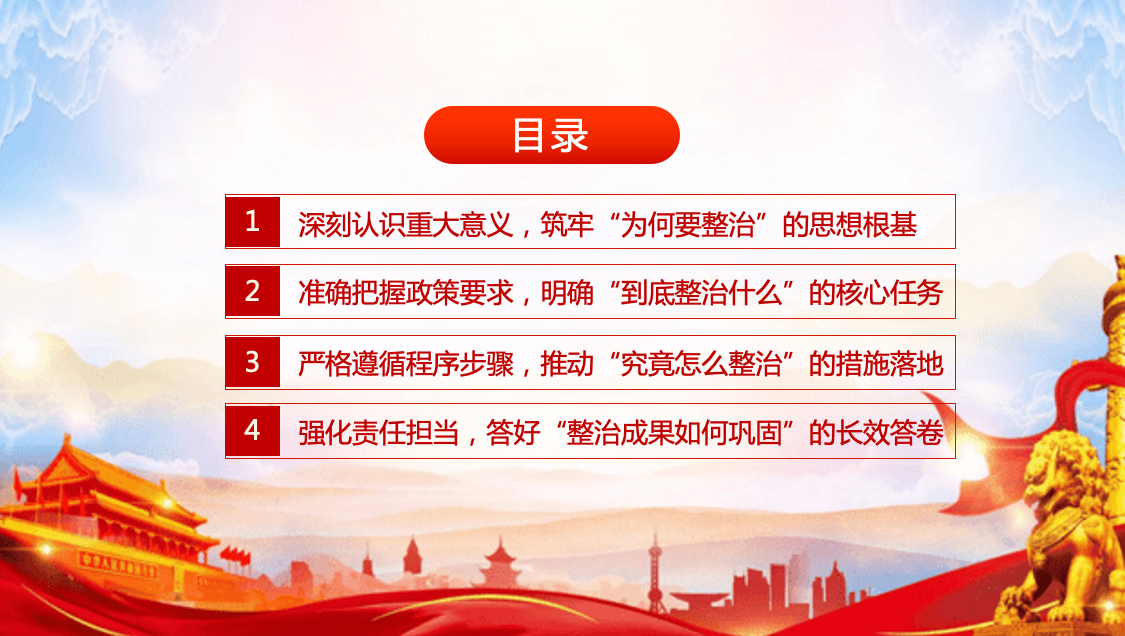 目录

1 深刻认识重大意义，筑牢“为何要整治”的思想根基

2 准确把握政策要求，明确“到底整治什么”的核心任务

3 严格遵循程序步骤，推动“究竟怎么整治”的措施落地

4 强化责任担当，答好“整治成果如何巩固”的长效答卷